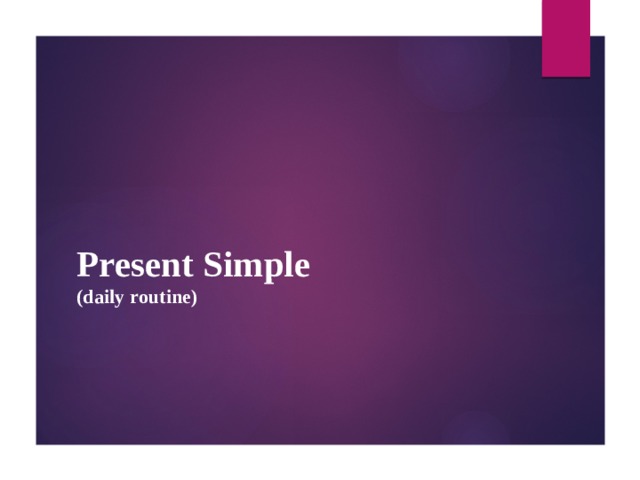 Present Simple
(daily routine)